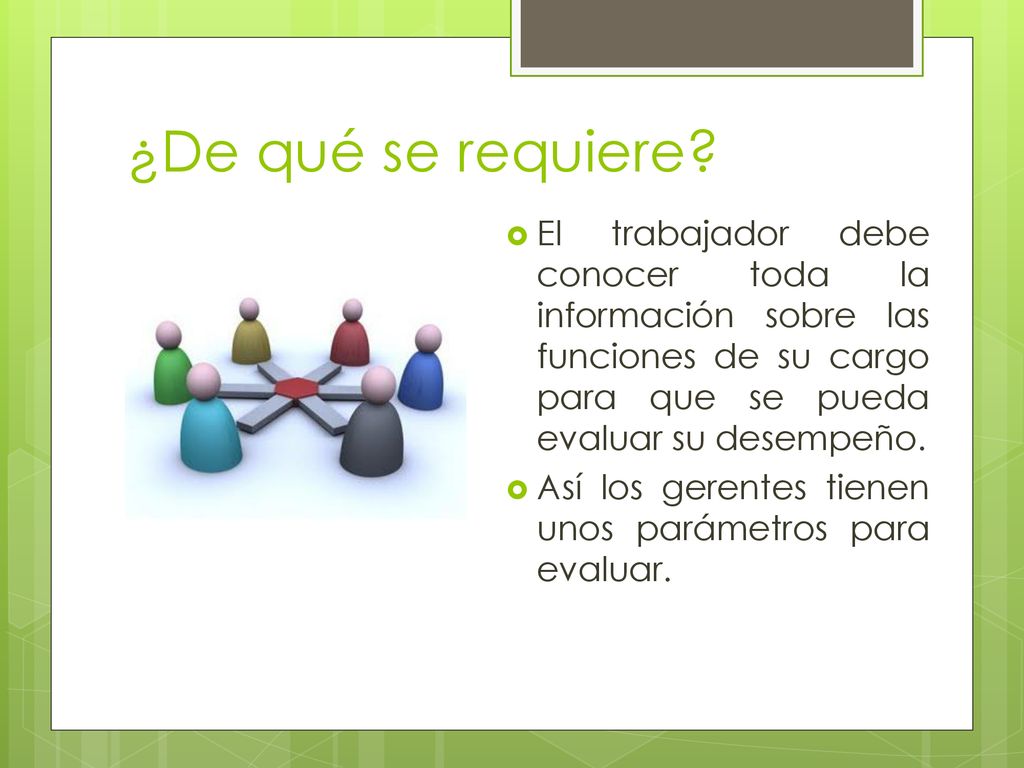 ¿De qué se requiere?

El trabajador debe conocer toda la información sobre las funciones de su cargo para que se pueda evaluar su desempeño.

Así los gerentes tienen unos parámetros para evaluar.